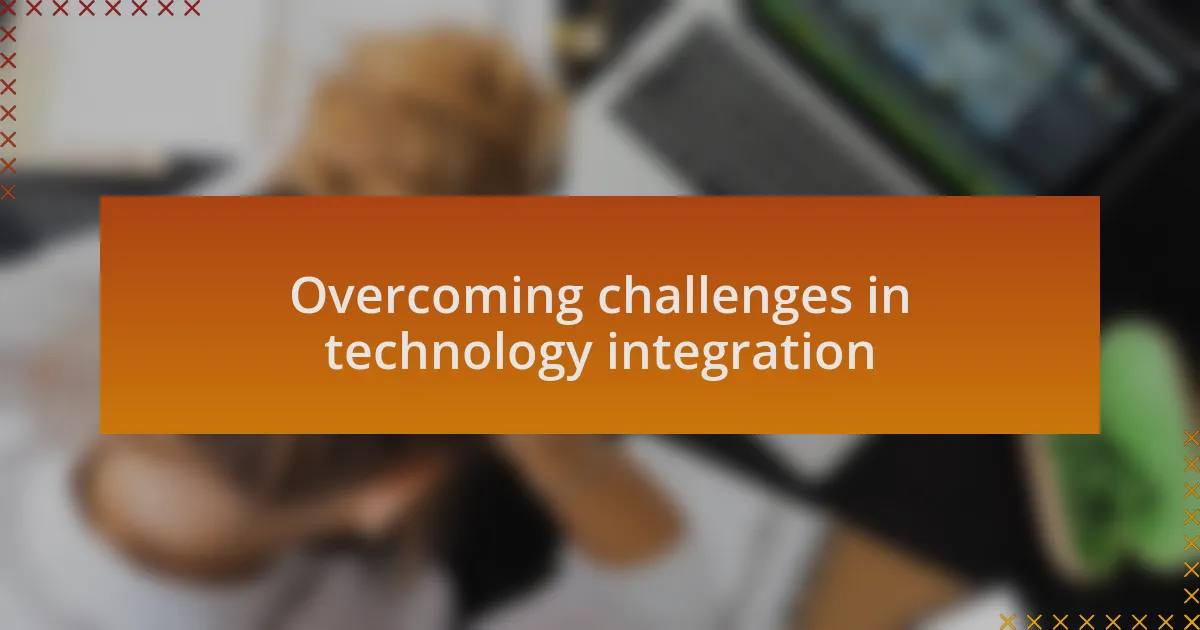 Overcoming challenges in technology integration